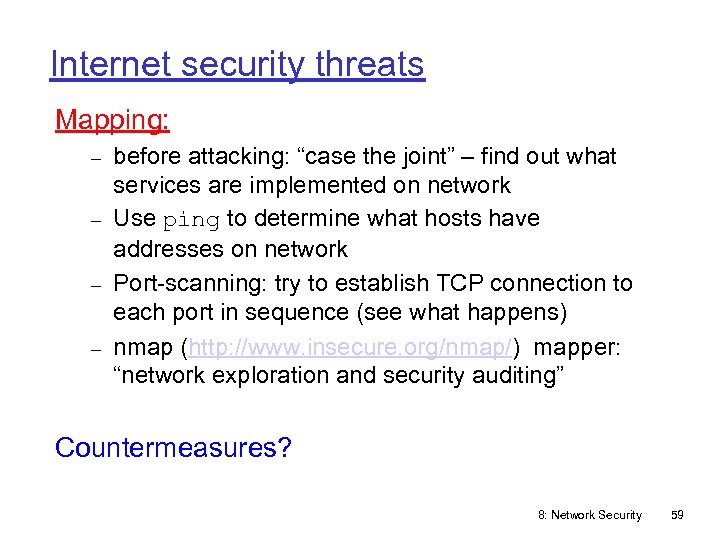 Internet security threats

Mapping:

– before attacking: “case the joint” – find out what services are implemented on network
– Use ping to determine what hosts have addresses on network
– Port-scanning: try to establish TCP connection to each port in sequence (see what happens)
– nmap (http://www.insecure.org/nmap/) mapper: “network exploration and security auditing”

Countermeasures?

8: Network Security 59